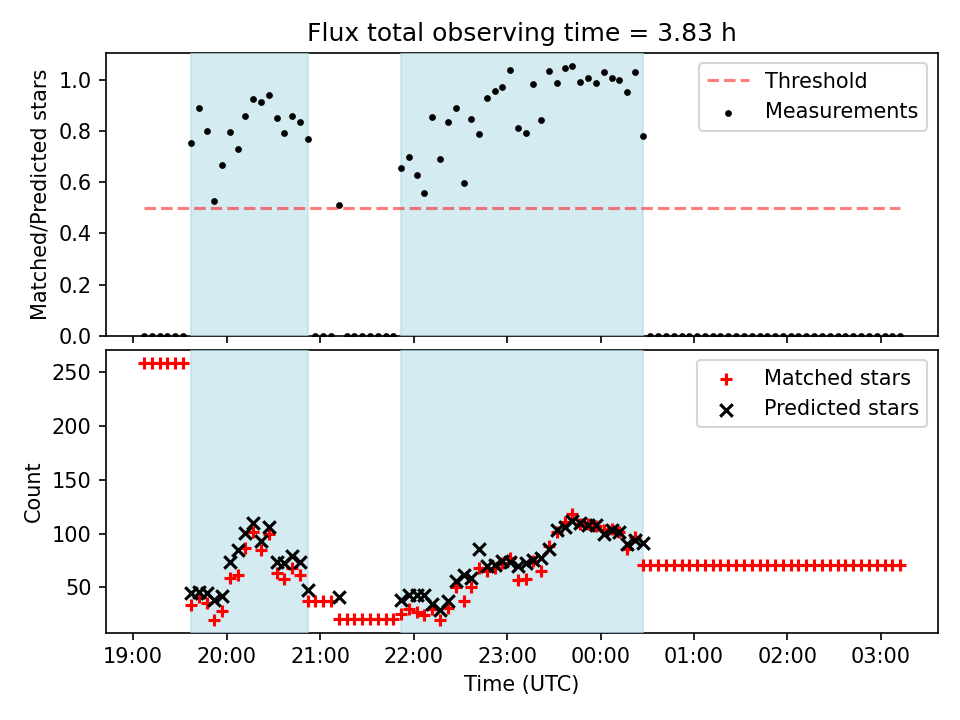 Flux total observing time = 3.83 h

Matched/Predicted stars

1.0
0.8
0.6
0.4
0.2
0.0

Threshold
Measurements

Count

250
200
150
100
50

Matched stars
Predicted stars

19:00 20:00 21:00 22:00 23:00 00:00 01:00 02:00 03:00

Time (UTC)